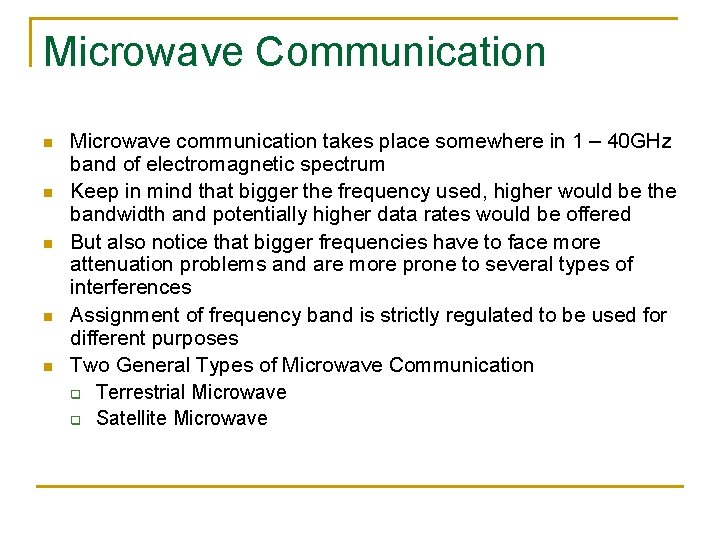 Microwave Communication

- Microwave communication takes place somewhere in 1 – 40GHz band of electromagnetic spectrum
- Keep in mind that bigger the frequency used, higher would be the bandwidth and potentially higher data rates would be offered
- But also notice that bigger frequencies have to face more attenuation problems and are more prone to several types of interferences
- Assignment of frequency band is strictly regulated to be used for different purposes
- Two General Types of Microwave Communication
  - Terrestrial Microwave
  - Satellite Microwave